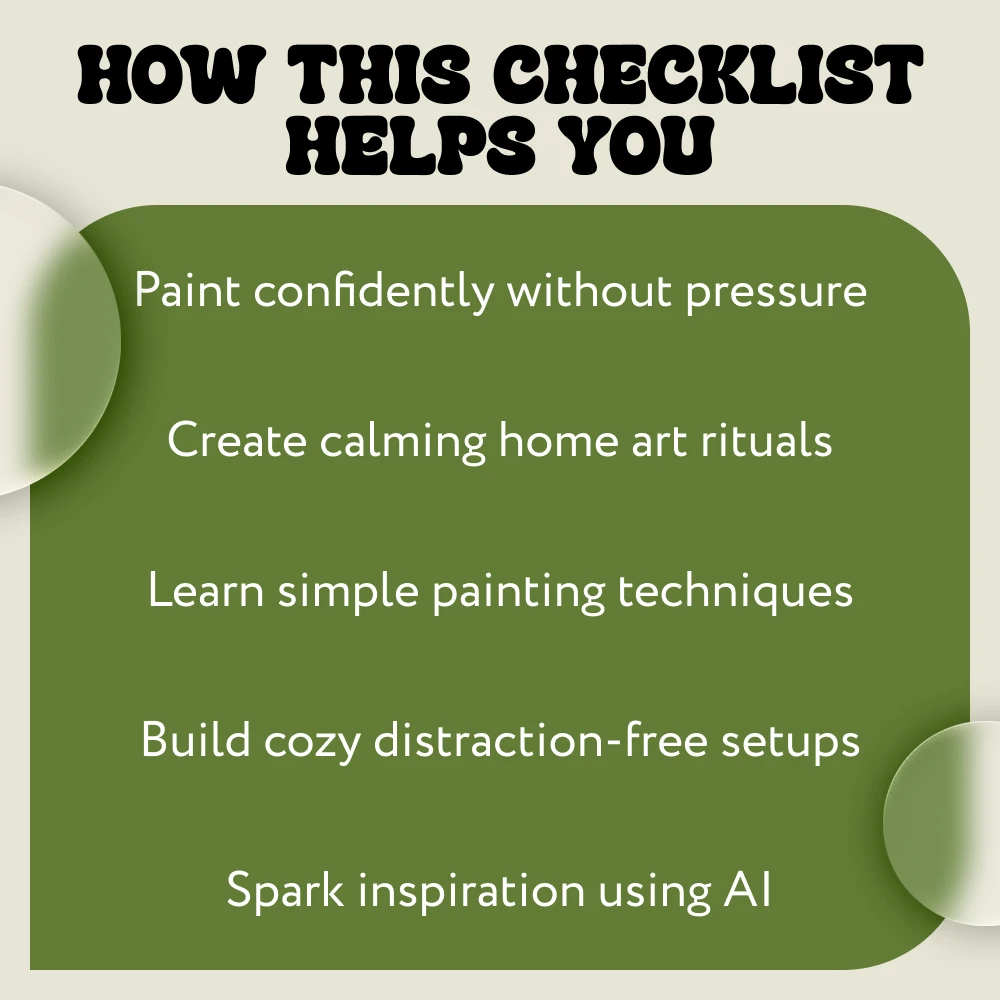 HOW THIS CHECKLIST HELPS YOU

Paint confidently without pressure

Create calming home art rituals

Learn simple painting techniques

Build cozy distraction-free setups

Spark inspiration using AI